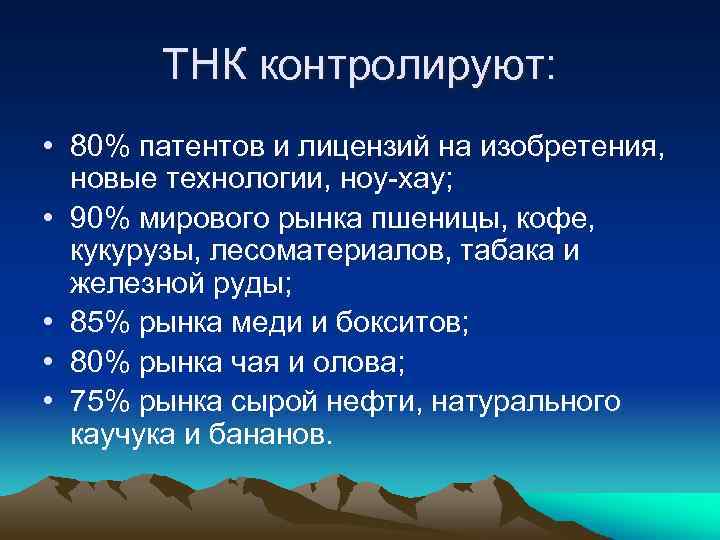 ТНК контролируют:

• 80% патентов и лицензий на изобретения, новые технологии, ноу-хау;
• 90% мирового рынка пшеницы, кофе, кукурузы, лесоматериалов, табака и железной руды;
• 85% рынка меди и бокситов;
• 80% рынка чая и олова;
• 75% рынка сырой нефти, натурального каучука и бананов.